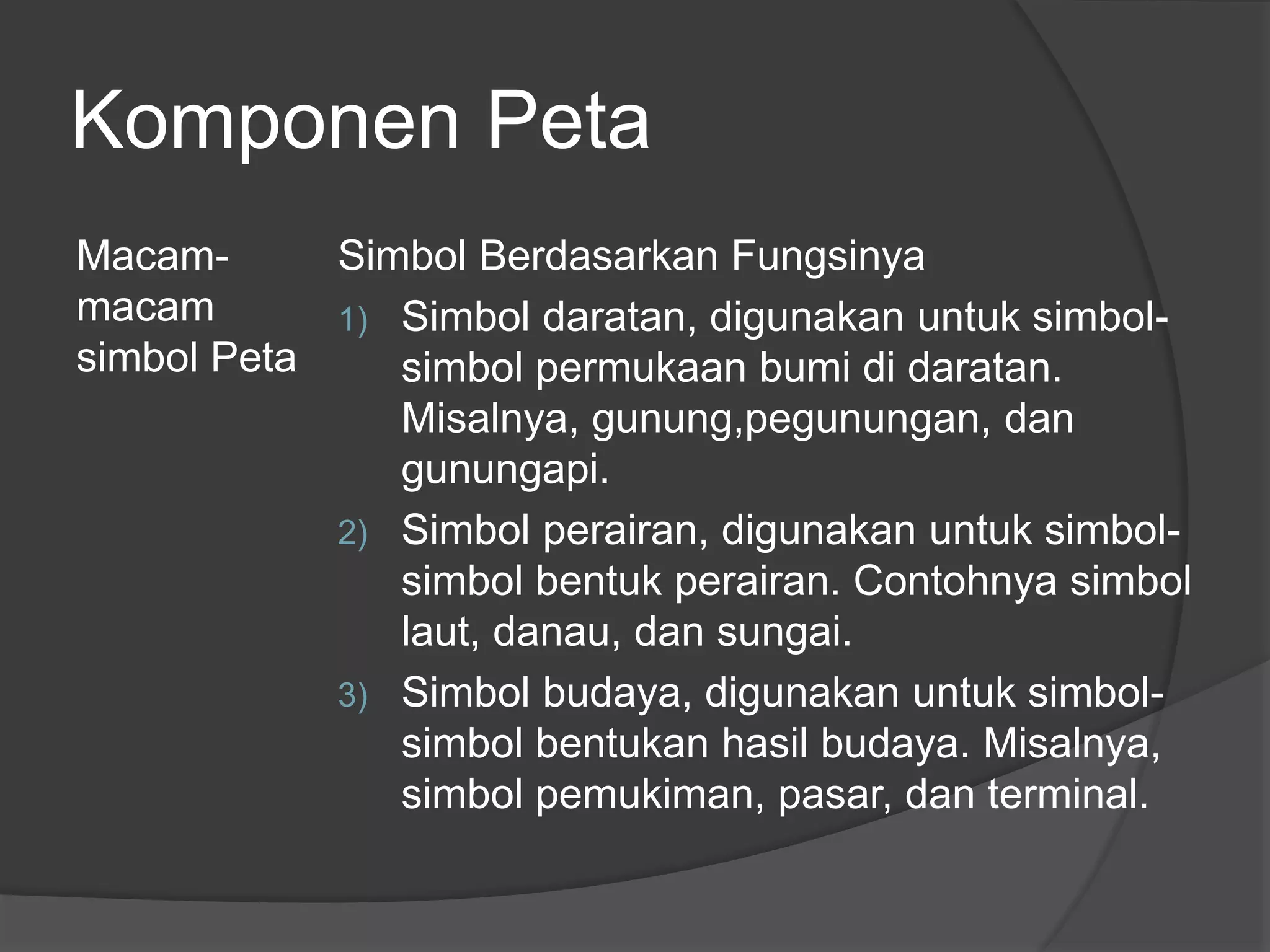 Komponen Peta

Macam-macam simbol Peta

Simbol Berdasarkan Fungsinya

1) Simbol daratan, digunakan untuk simbol-simbol permukaan bumi di daratan. Misalnya, gunung,pegunungan, dan gunungapi.

2) Simbol perairan, digunakan untuk simbol-simbol bentuk perairan. Contohnya simbol laut, danau, dan sungai.

3) Simbol budaya, digunakan untuk simbol-simbol bentukan hasil budaya. Misalnya, simbol pemukiman, pasar, dan terminal.